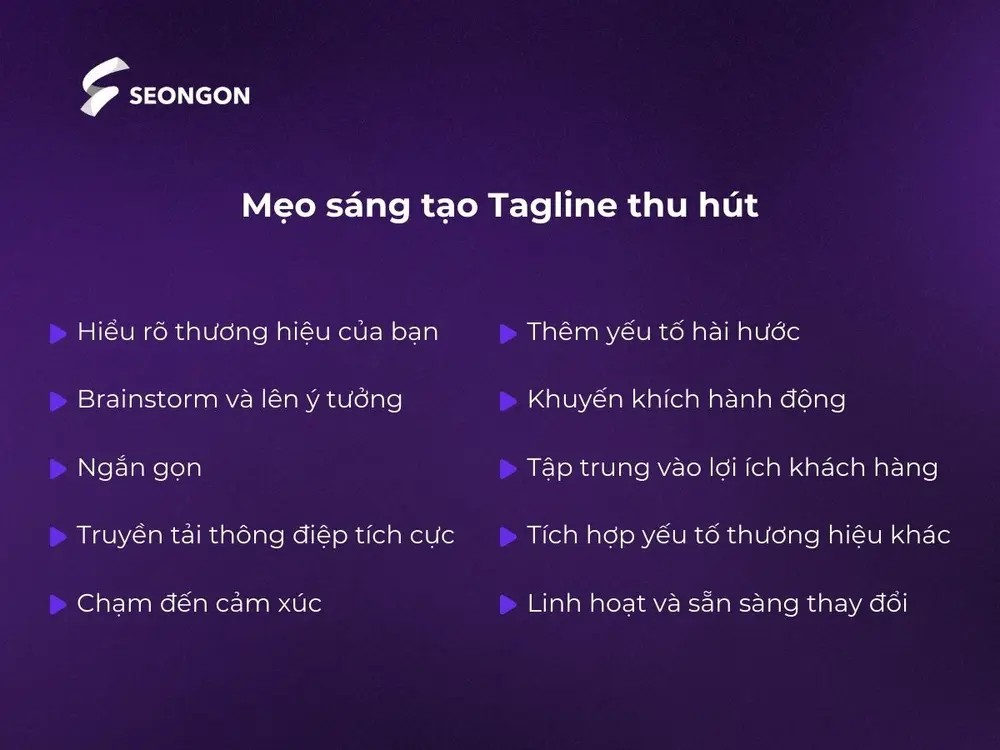 SEONGON

Mẹo sáng tạo Tagline thu hút

Hiểu rõ thương hiệu của bạn

Brainstorm và lên ý tưởng

Ngắn gọn

Truyền tải thông điệp tích cực

Chạm đến cảm xúc

Thêm yếu tố hài hước

Khuyến khích hành động

Tập trung vào lợi ích khách hàng

Tích hợp yếu tố thương hiệu khác

Linh hoạt và sẵn sàng thay đổi